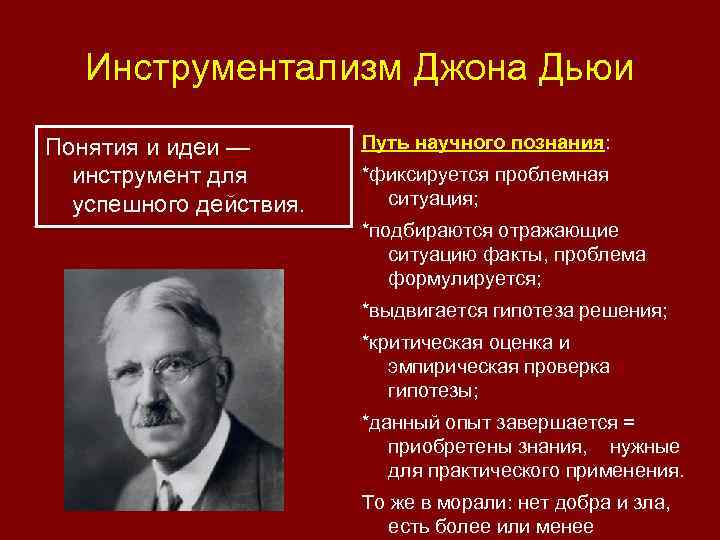 Инструментализм Джона Дьюи

Понятия и идеи — инструмент для успешного действия.

Путь научного познания:

*фиксируется проблемная ситуация;

*подбираются отражающие ситуацию факты, проблема формулируется;

*выдвигается гипотеза решения;

*критическая оценка и эмпирическая проверка гипотезы;

*данный опыт завершается = приобретены знания, нужные для практического применения.

То же в морали: нет добра и зла, есть более или менее